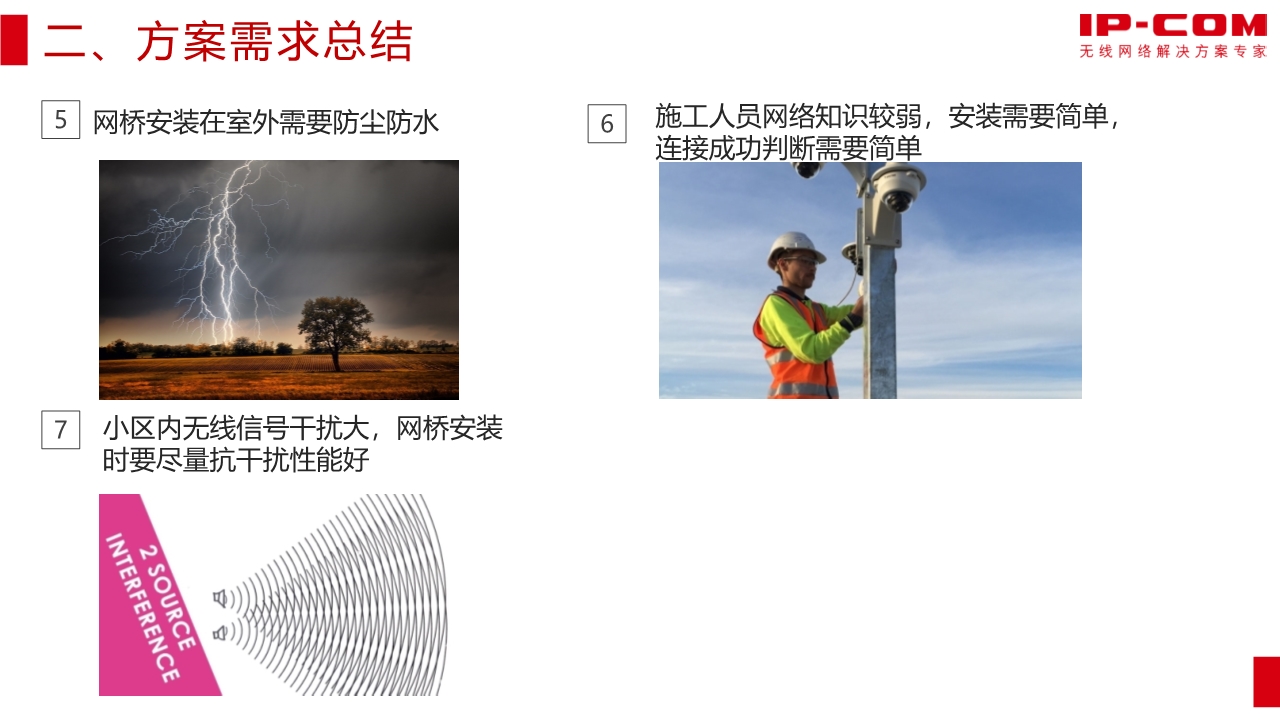 二、方案需求总结

IP-COM
无线网络解决方案专家

5 网桥安装在室外需要防尘防水

6 施工人员网络知识较弱，安装需要简单，连接成功判断需要简单

7 小区内无线信号干扰大，网桥安装时要尽量抗干扰性能好

2 SOURCE INTERFERENCE